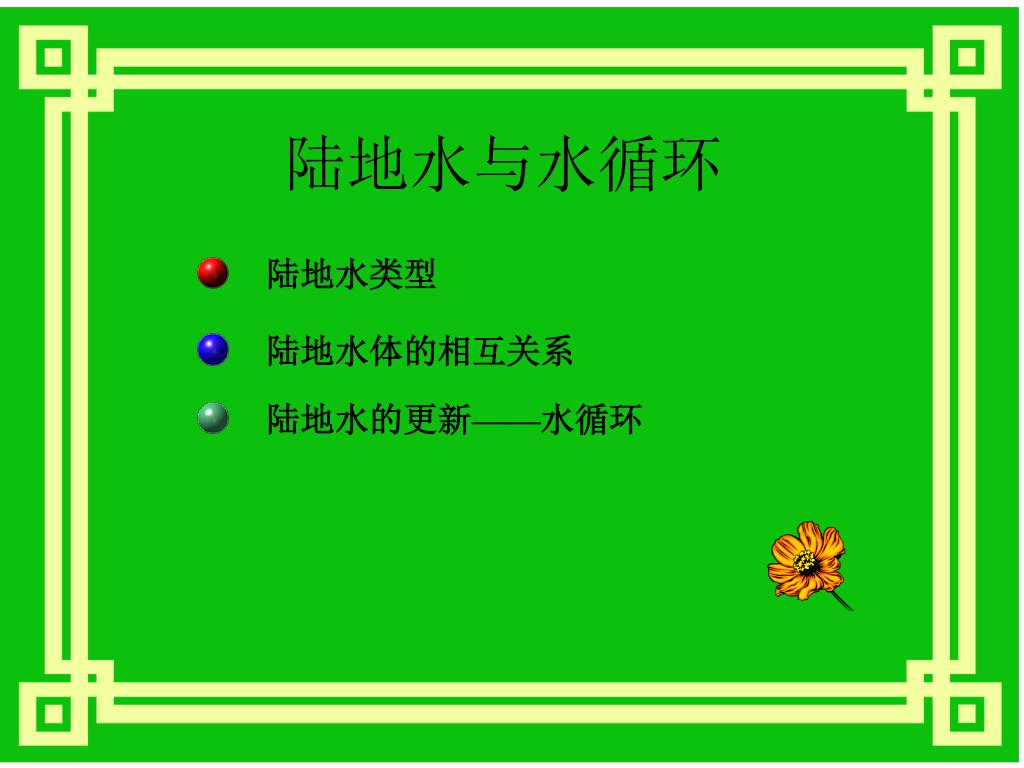 陆地水与水循环

陆地水类型

陆地水体的相互关系

陆地水的更新——水循环